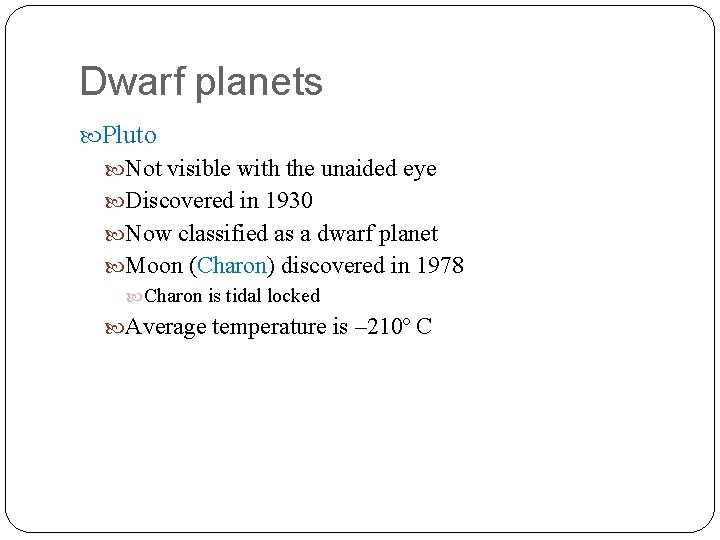 Dwarf planets

Pluto

Not visible with the unaided eye

Discovered in 1930

Now classified as a dwarf planet

Moon (Charon) discovered in 1978

Charon is tidal locked

Average temperature is –210° C